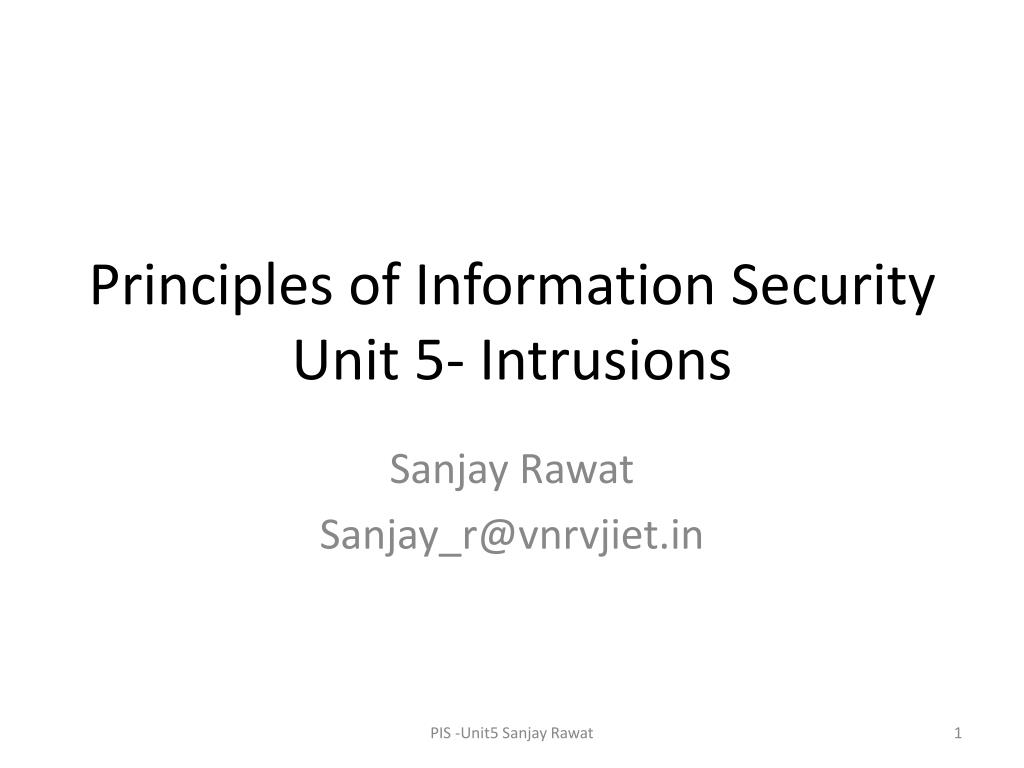 Principles of Information Security
Unit 5- Intrusions

Sanjay Rawat
Sanjay_r@vnrvjiet.in

PIS -Unit5 Sanjay Rawat

1